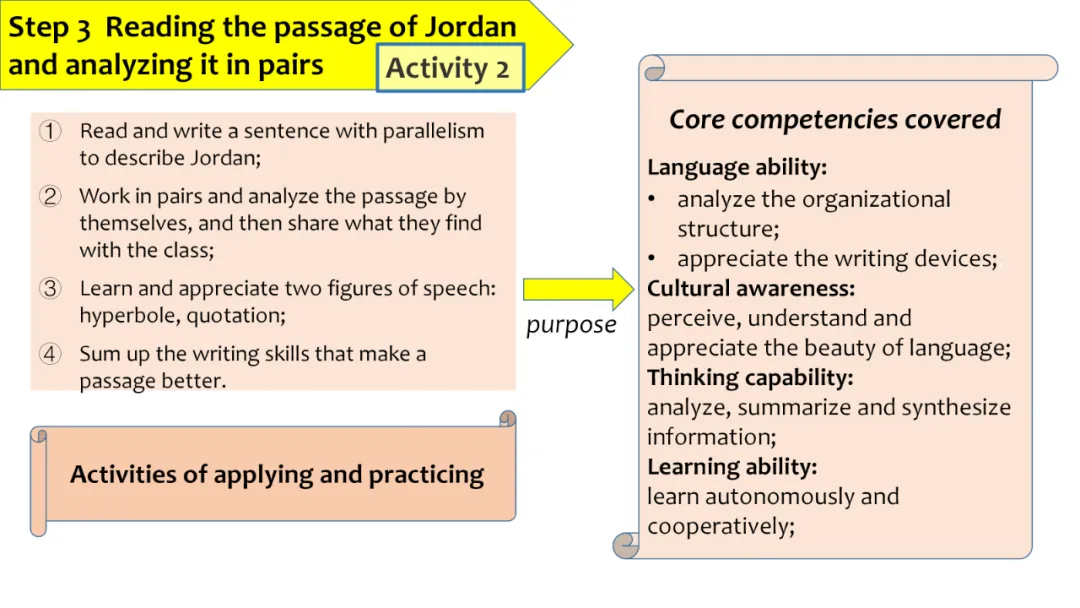 Step 3 Reading the passage of Jordan and analyzing it in pairs

Activity 2

① Read and write a sentence with parallelism to describe Jordan;

② Work in pairs and analyze the passage by themselves, and then share what they find with the class;

③ Learn and appreciate two figures of speech: hyperbole, quotation;

④ Sum up the writing skills that make a passage better.

Activities of applying and practicing

purpose

Core competencies covered

Language ability:
• analyze the organizational structure;
• appreciate the writing devices;
Cultural awareness:
perceive, understand and appreciate the beauty of language;
Thinking capability:
analyze, summarize and synthesize information;
Learning ability:
learn autonomously and cooperatively;